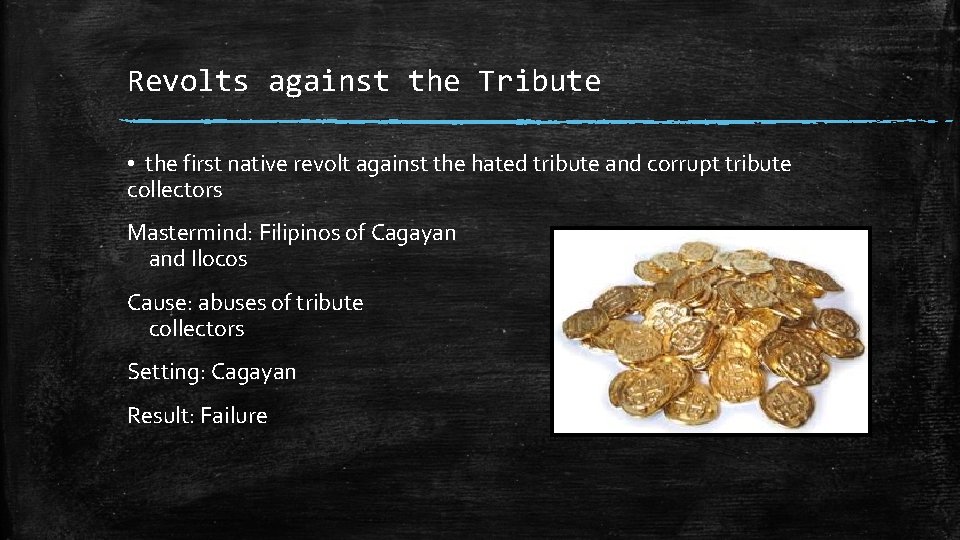 Revolts against the Tribute

• the first native revolt against the hated tribute and corrupt tribute collectors

Mastermind: Filipinos of Cagayan and Ilocos

Cause: abuses of tribute collectors

Setting: Cagayan

Result: Failure